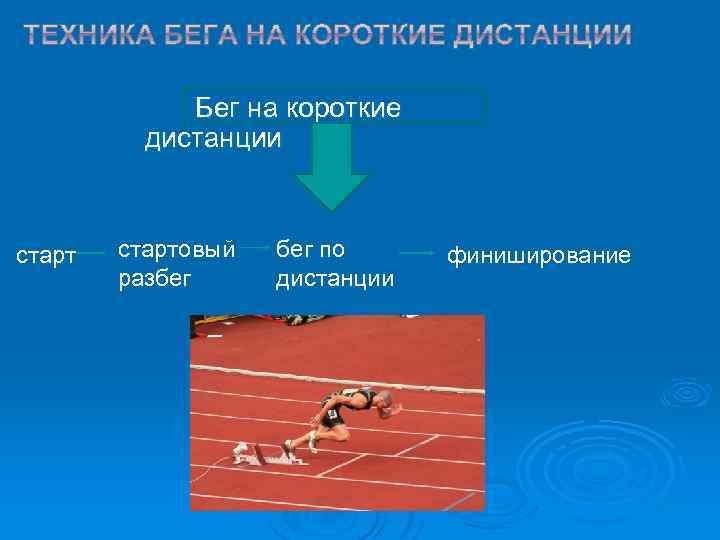 ТЕХНИКА БЕГА НА КОРОТКИЕ ДИСТАНЦИИ

Бег на короткие дистанции

старт

стартовый разбег

бег по дистанции

финиширование